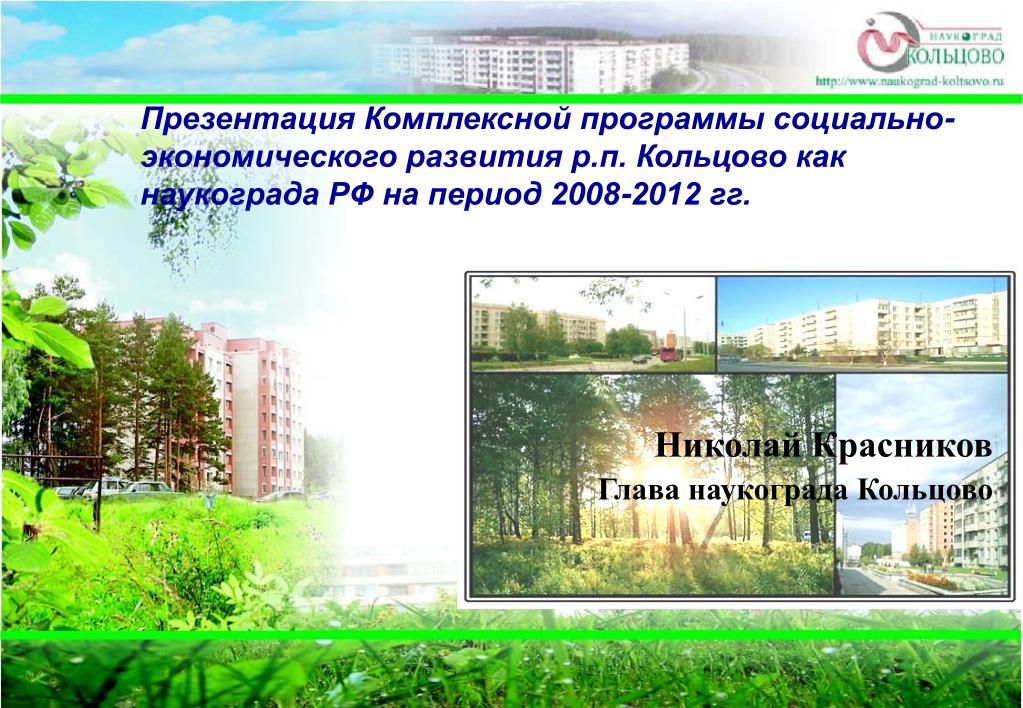 НАУКОГРАД
КОЛЬЦОВО
http://www.naukograd-koltsovo.ru

Презентация Комплексной программы социально-экономического развития р.п. Кольцово как наукограда РФ на период 2008-2012 гг.

Николай Красников
Глава наукограда Кольцово